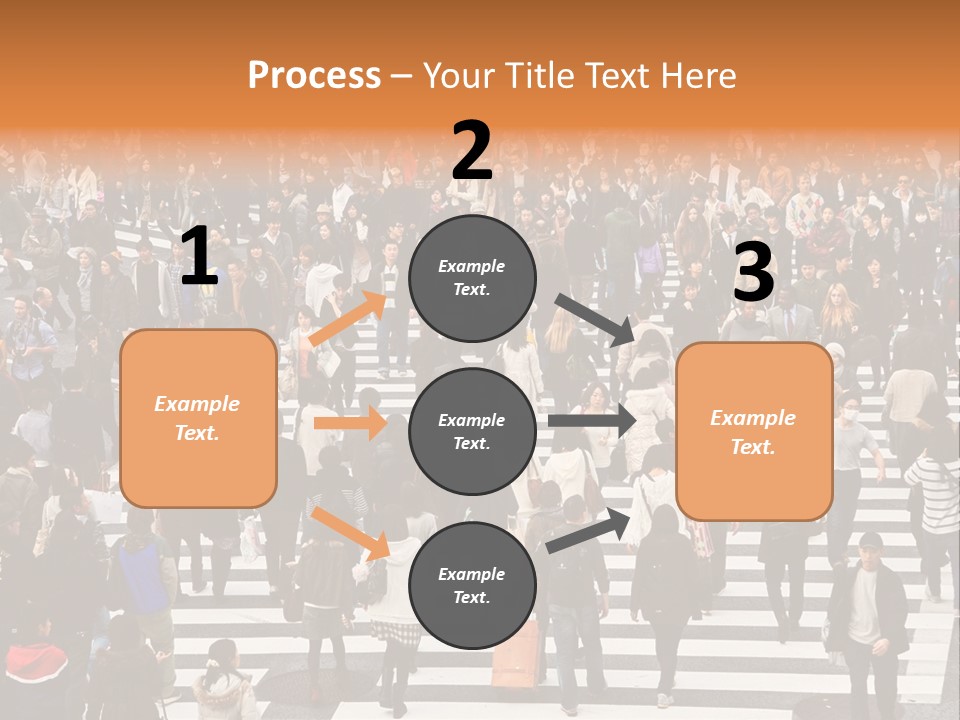 Process – Your Title Text Here

1

Example Text.

2

Example Text.

Example Text.

Example Text.

3

Example Text.